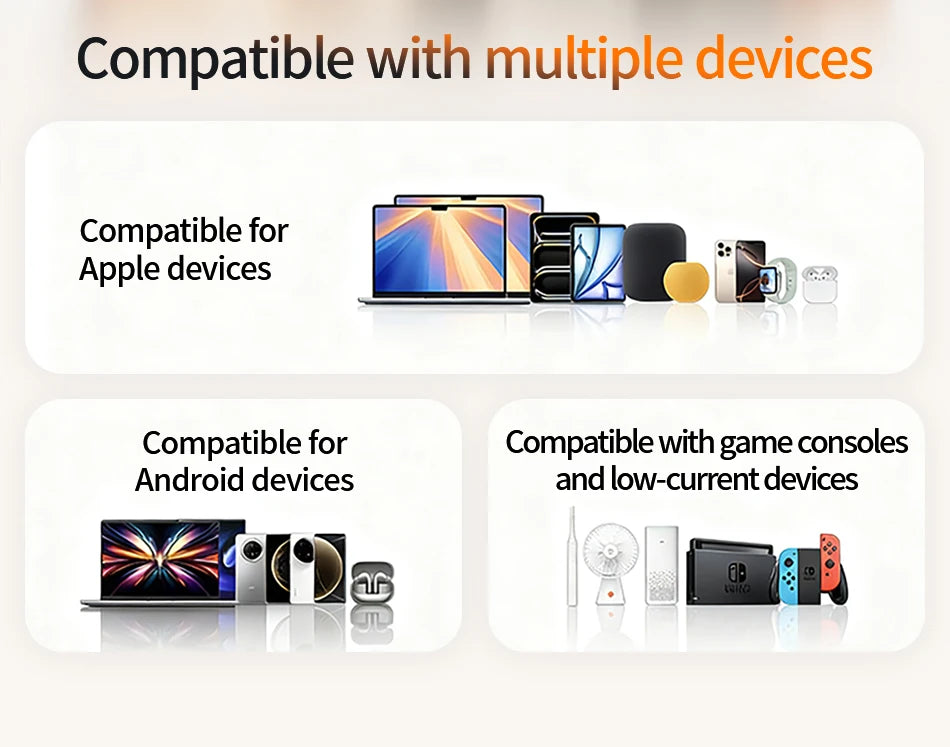 Compatible with multiple devices

Compatible for Apple devices

Compatible for Android devices

Compatible with game consoles and low-current devices